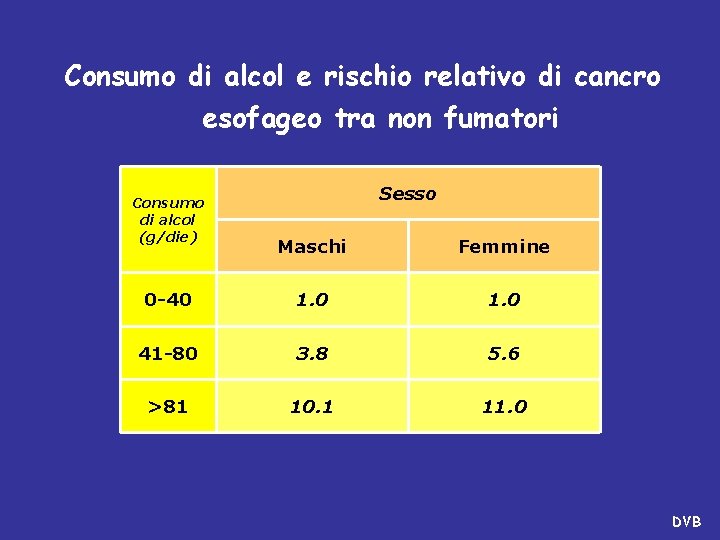 Consumo di alcol e rischio relativo di cancro esofageo tra non fumatori

| Consumo di alcol (g/die) | Sesso | |
|---|---|---|
| | Maschi | Femmine |
| 0-40 | 1.0 | 1.0 |
| 41-80 | 3.8 | 5.6 |
| >81 | 10.1 | 11.0 |

DVB